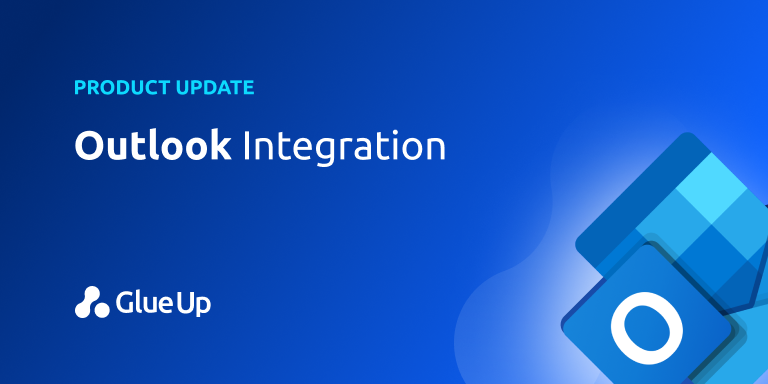 PRODUCT UPDATE

Outlook Integration

Glue Up